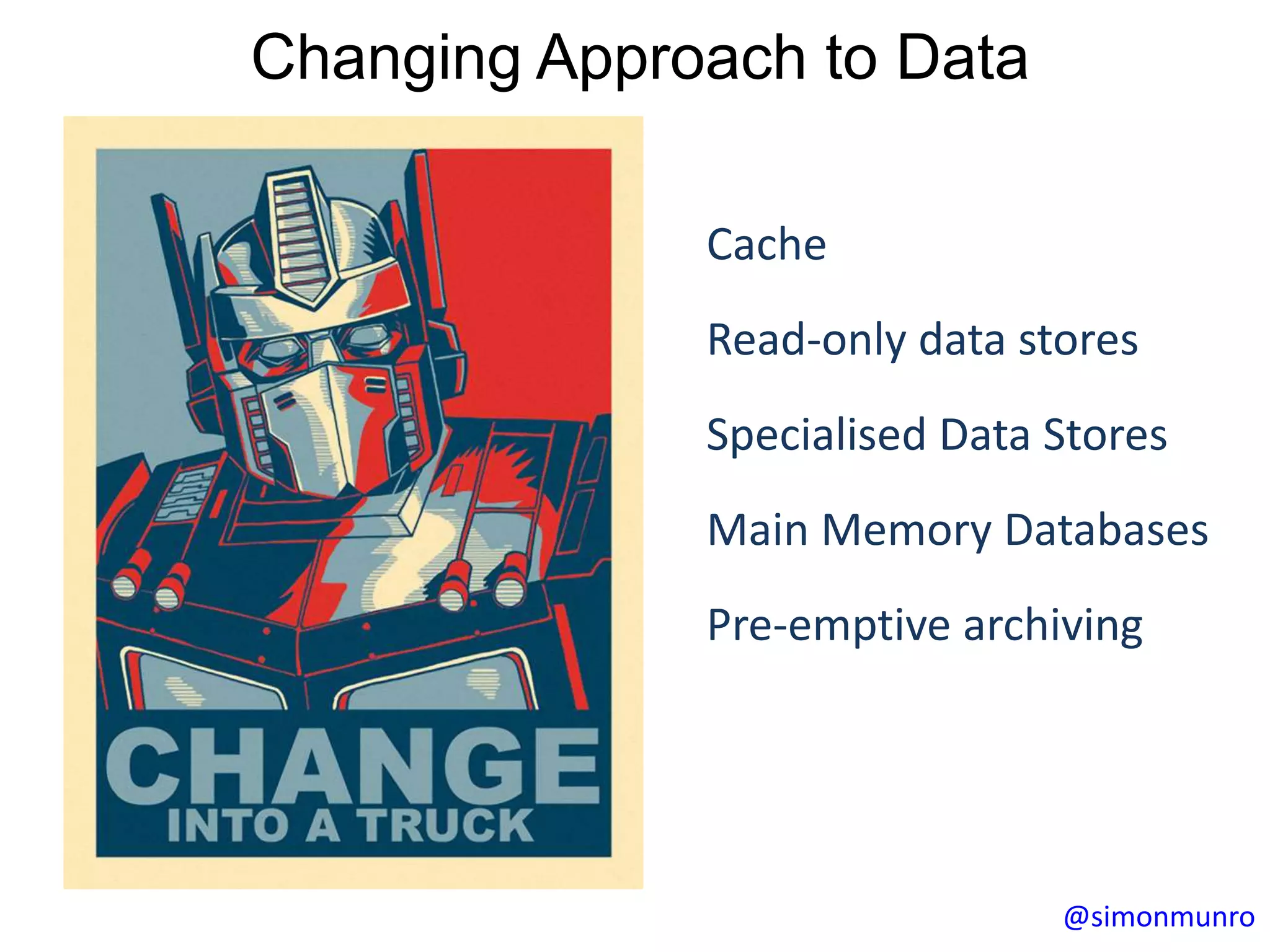 Changing Approach to Data

CHANGE
INTO A TRUCK

Cache

Read-only data stores

Specialised Data Stores

Main Memory Databases

Pre-emptive archiving

@simonmunro